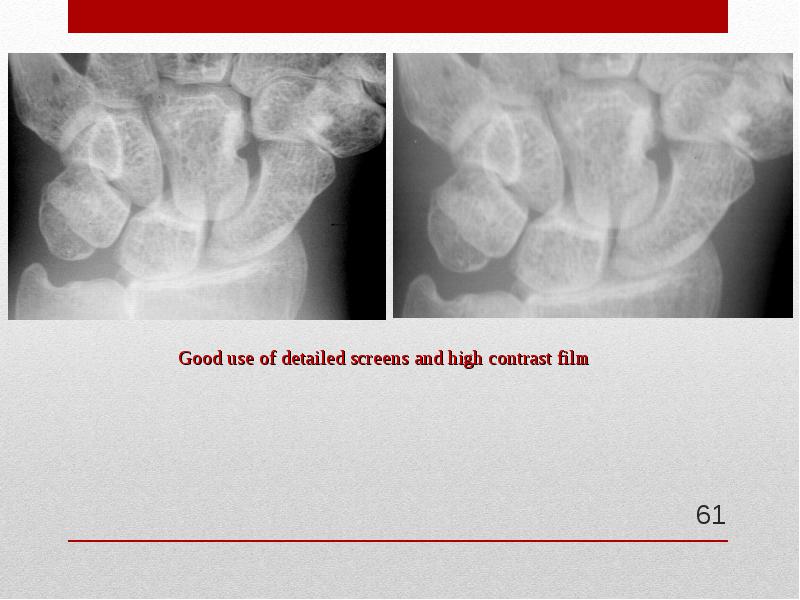 Good use of detailed screens and high contrast film

61